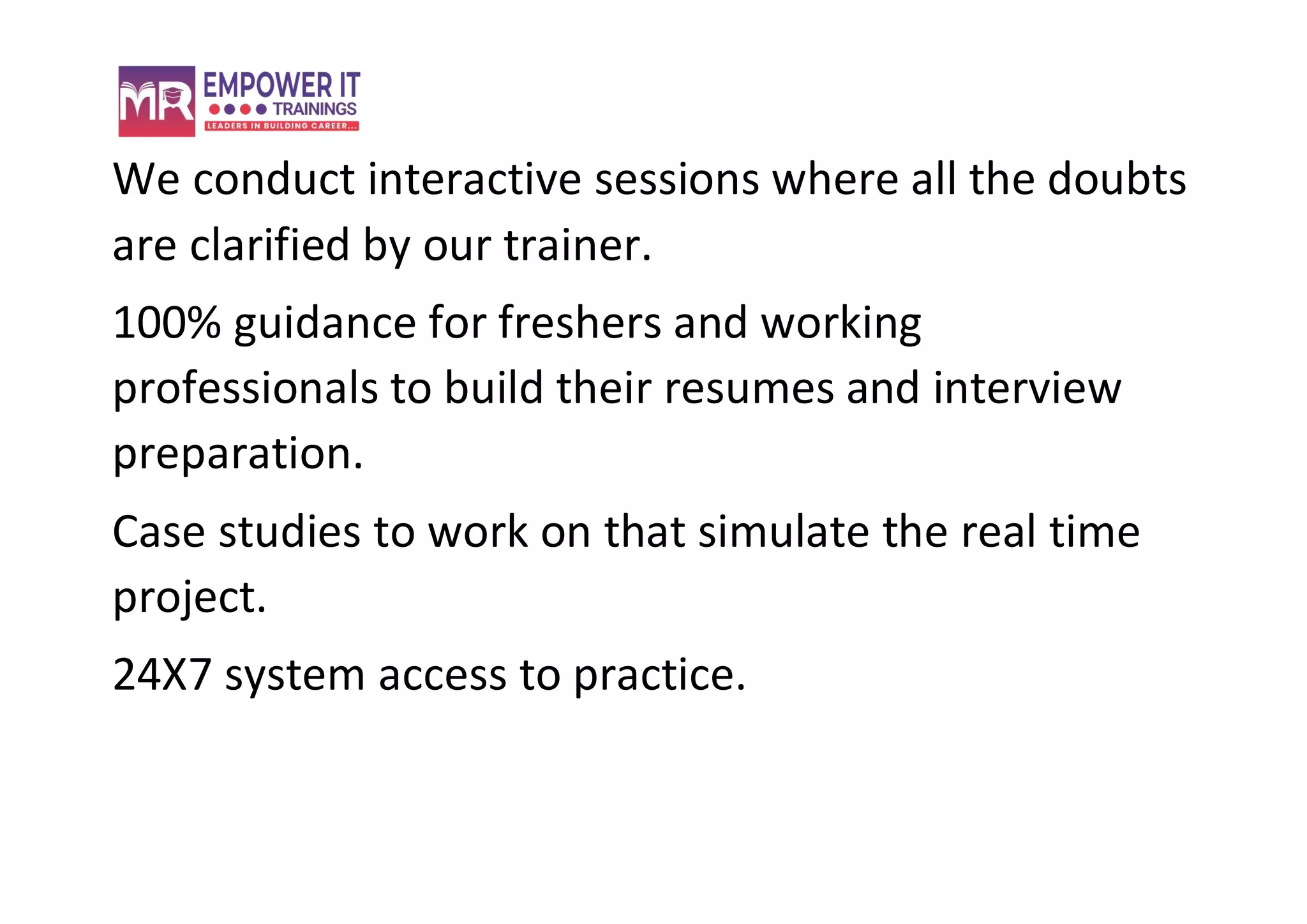 MR EMPOWER IT TRAININGS
LEADERS IN BUILDING CAREER...

We conduct interactive sessions where all the doubts are clarified by our trainer.

100% guidance for freshers and working professionals to build their resumes and interview preparation.

Case studies to work on that simulate the real time project.

24X7 system access to practice.